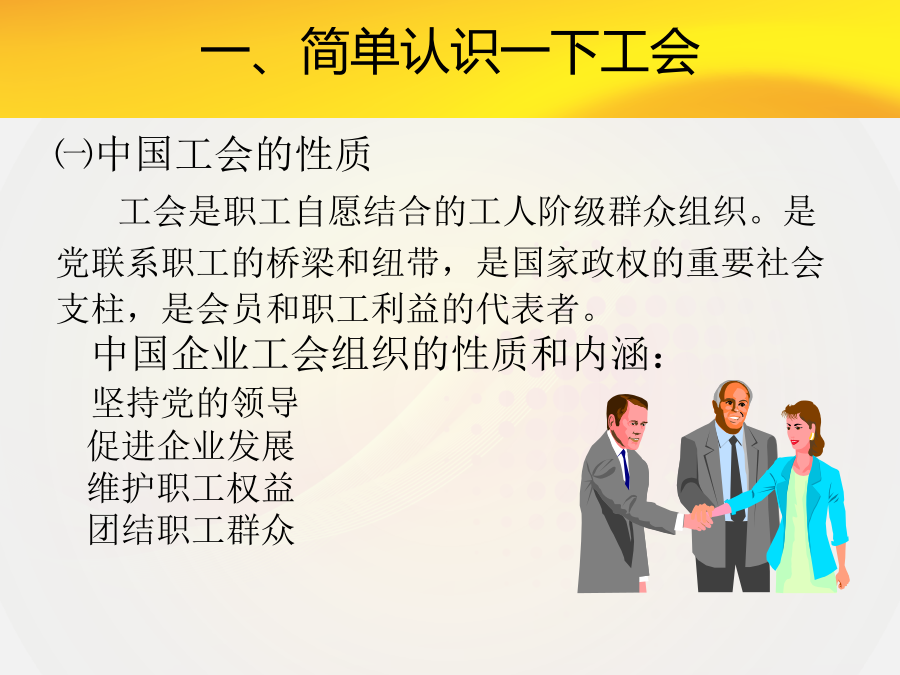 一、简单认识一下工会

㈠中国工会的性质

工会是职工自愿结合的工人阶级群众组织。是党联系职工的桥梁和纽带，是国家政权的重要社会支柱，是会员和职工利益的代表者。

中国企业工会组织的性质和内涵：

坚持党的领导
促进企业发展
维护职工权益
团结职工群众